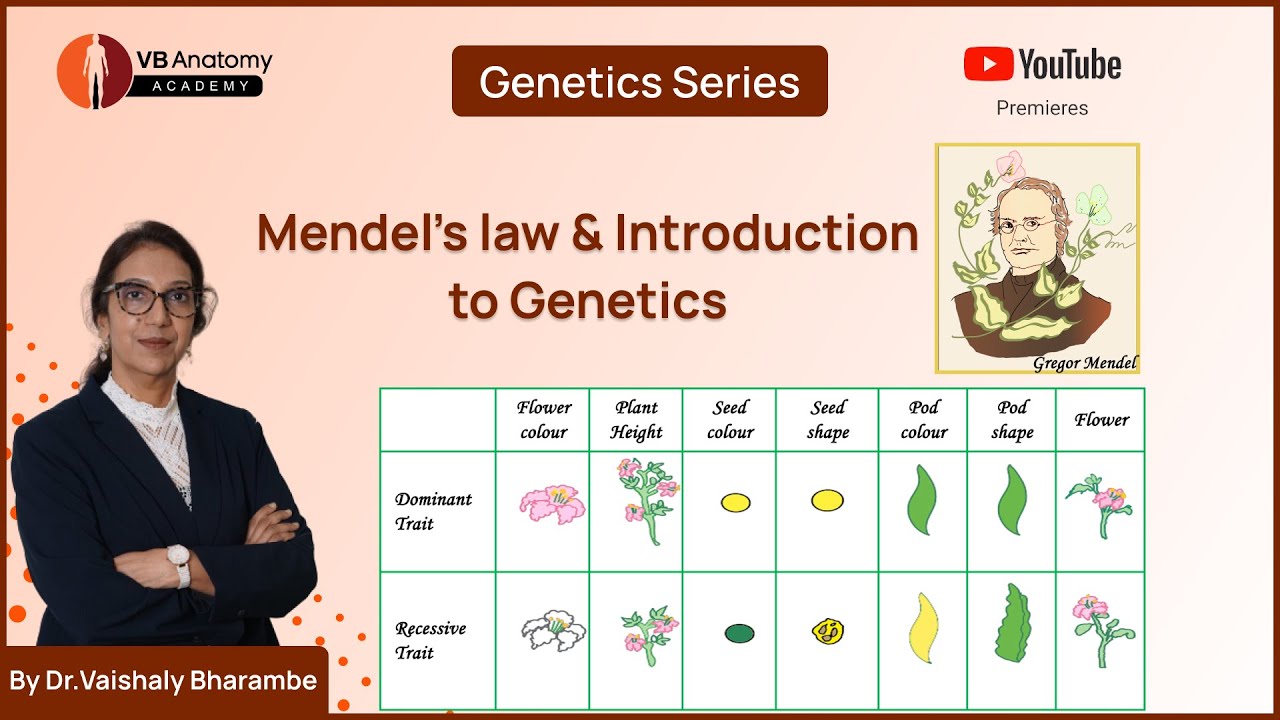 VB Anatomy
ACADEMY

Genetics Series

YouTube
Premieres

Mendel's law & Introduction to Genetics

Gregor Mendel

| | Flower colour | Plant Height | Seed colour | Seed shape | Pod colour | Pod shape | Flower |
|---|---|---|---|---|---|---|---|
| Dominant Trait | | | | | | | |
| Recessive Trait | | | | | | | |

By Dr.Vaishaly Bharambe